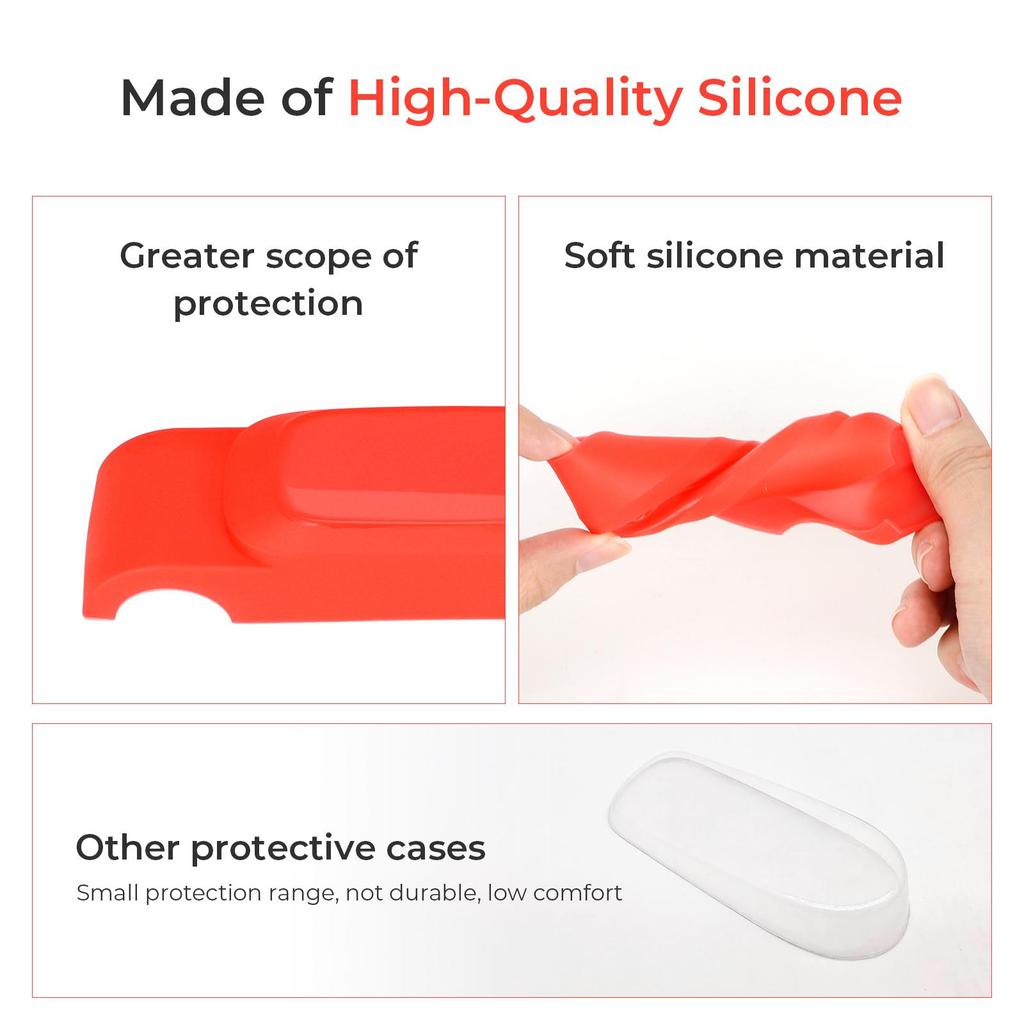 Made of High-Quality Silicone

Greater scope of protection

Soft silicone material

Other protective cases

Small protection range, not durable, low comfort